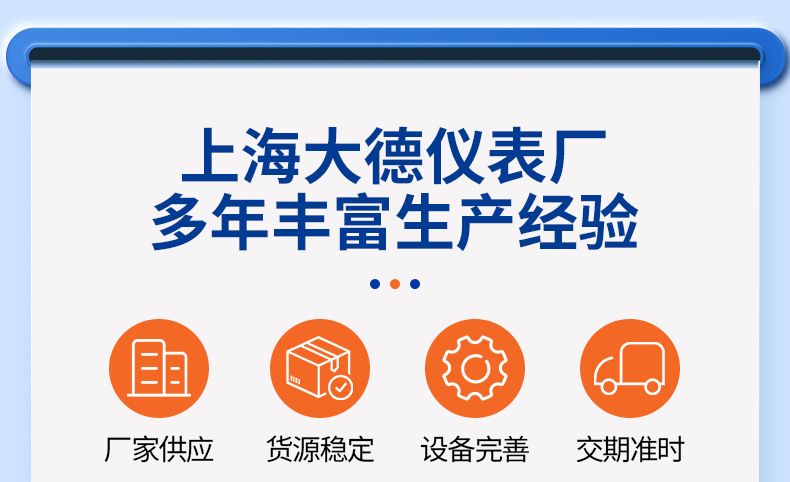 上海大德仪表厂
多年丰富生产经验

厂家供应

货源稳定

设备完善

交期准时